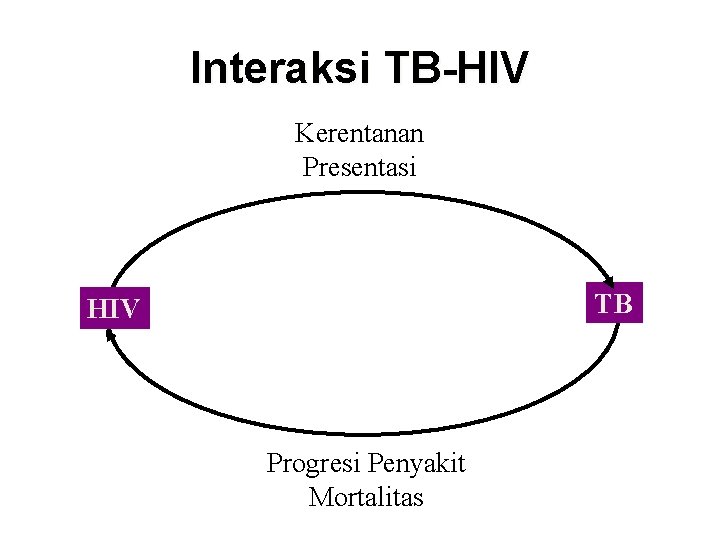 Interaksi TB-HIV

Kerentanan
Presentasi

HIV

TB

Progresi Penyakit
Mortalitas